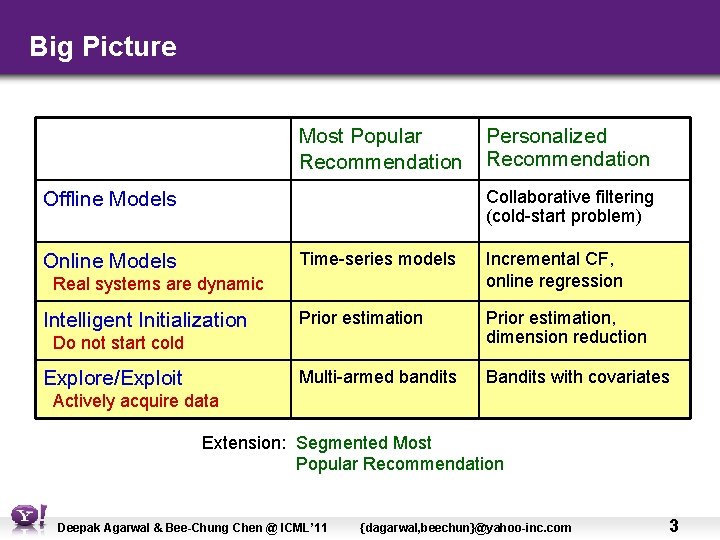 Big Picture

| | Most Popular Recommendation | Personalized Recommendation |
|---|---|---|
| Offline Models | | Collaborative filtering (cold-start problem) |
| Online Models Real systems are dynamic | Time-series models | Incremental CF, online regression |
| Intelligent Initialization Do not start cold | Prior estimation | Prior estimation, dimension reduction |
| Explore/Exploit Actively acquire data | Multi-armed bandits | Bandits with covariates |

Extension: Segmented Most Popular Recommendation

Y!

Deepak Agarwal & Bee-Chung Chen @ ICML'11 {dagarwal,beechun}@yahoo-inc.com

3